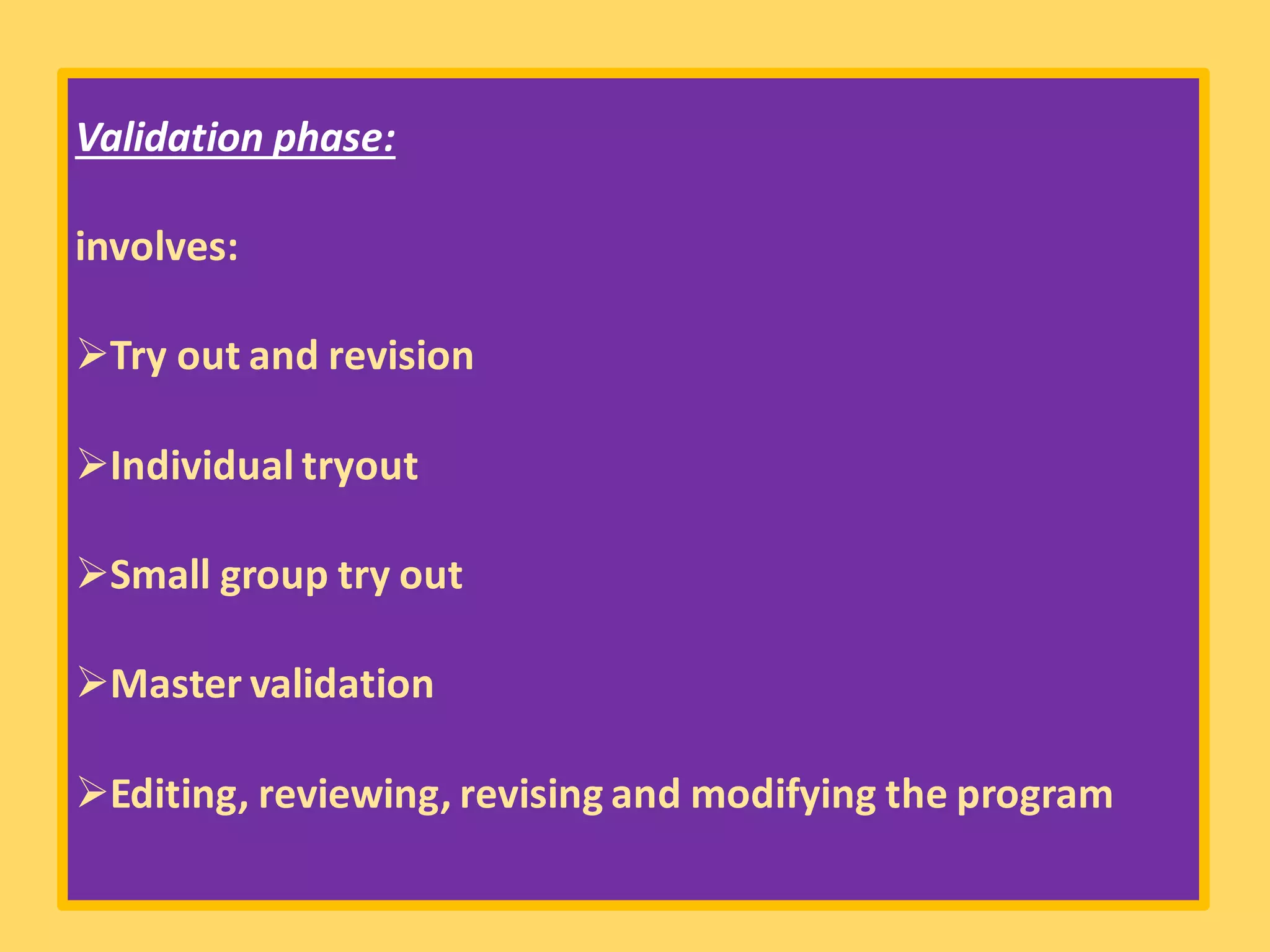 Validation phase:

involves:

➢Try out and revision

➢Individual tryout

➢Small group try out

➢Master validation

➢Editing, reviewing, revising and modifying the program